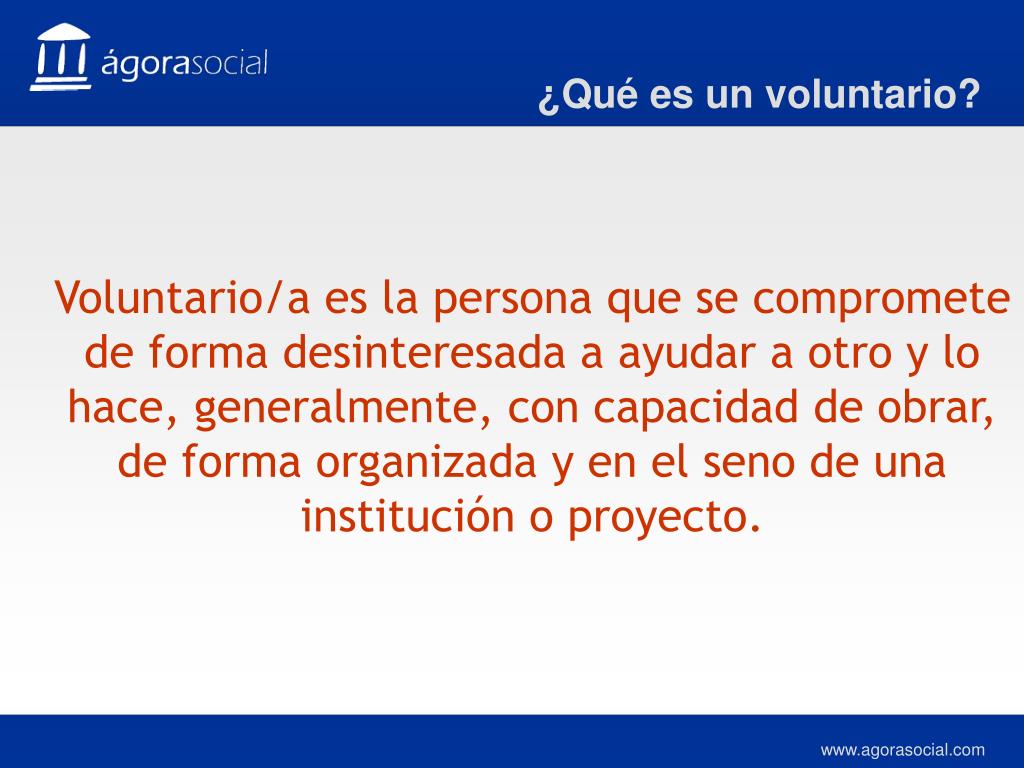 ágorasocial

¿Qué es un voluntario?

Voluntario/a es la persona que se compromete de forma desinteresada a ayudar a otro y lo hace, generalmente, con capacidad de obrar, de forma organizada y en el seno de una institución o proyecto.

www.agorasocial.com